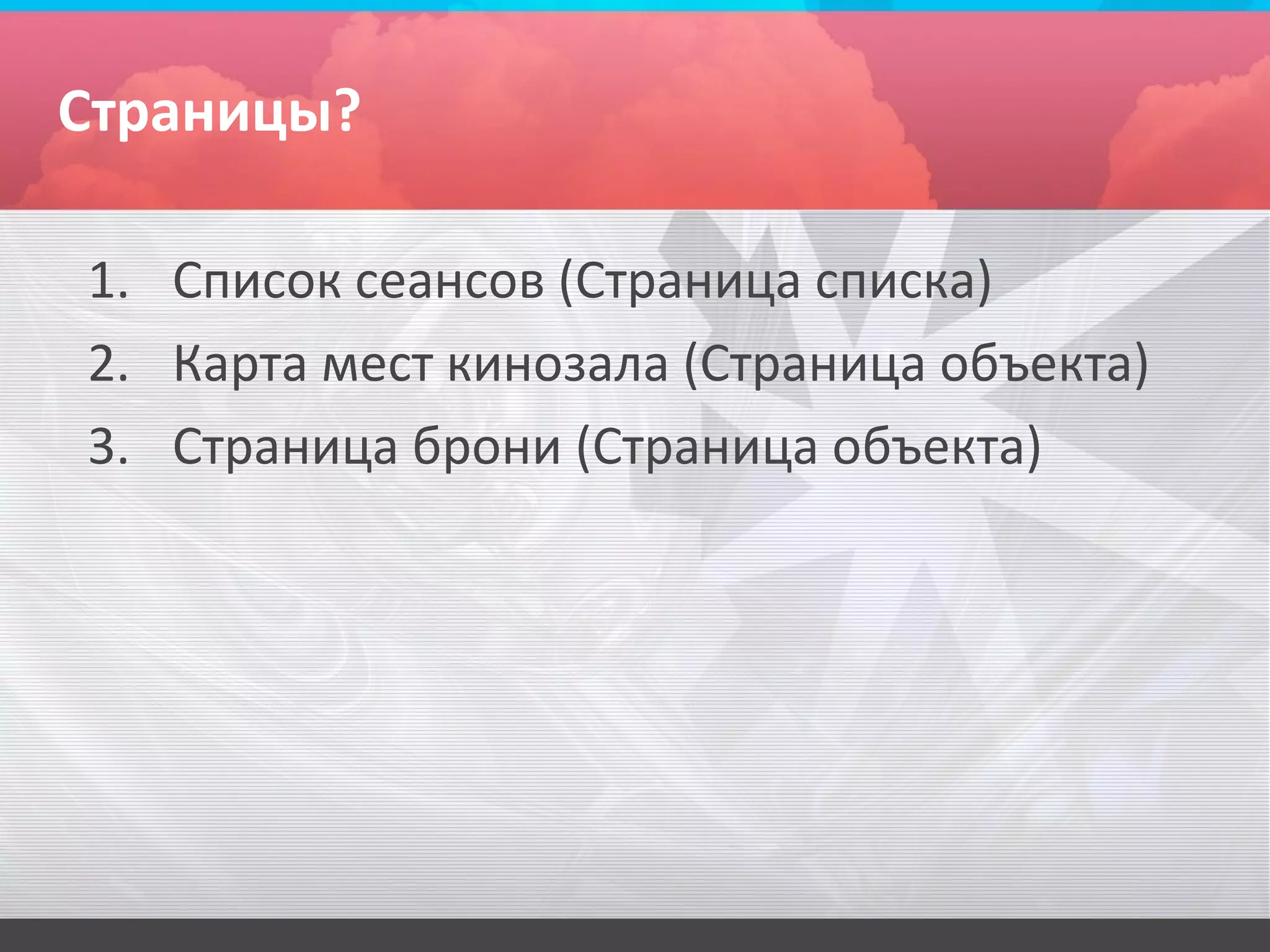 Страницы?

1. Список сеансов (Страница списка)
2. Карта мест кинозала (Страница объекта)
3. Страница брони (Страница объекта)